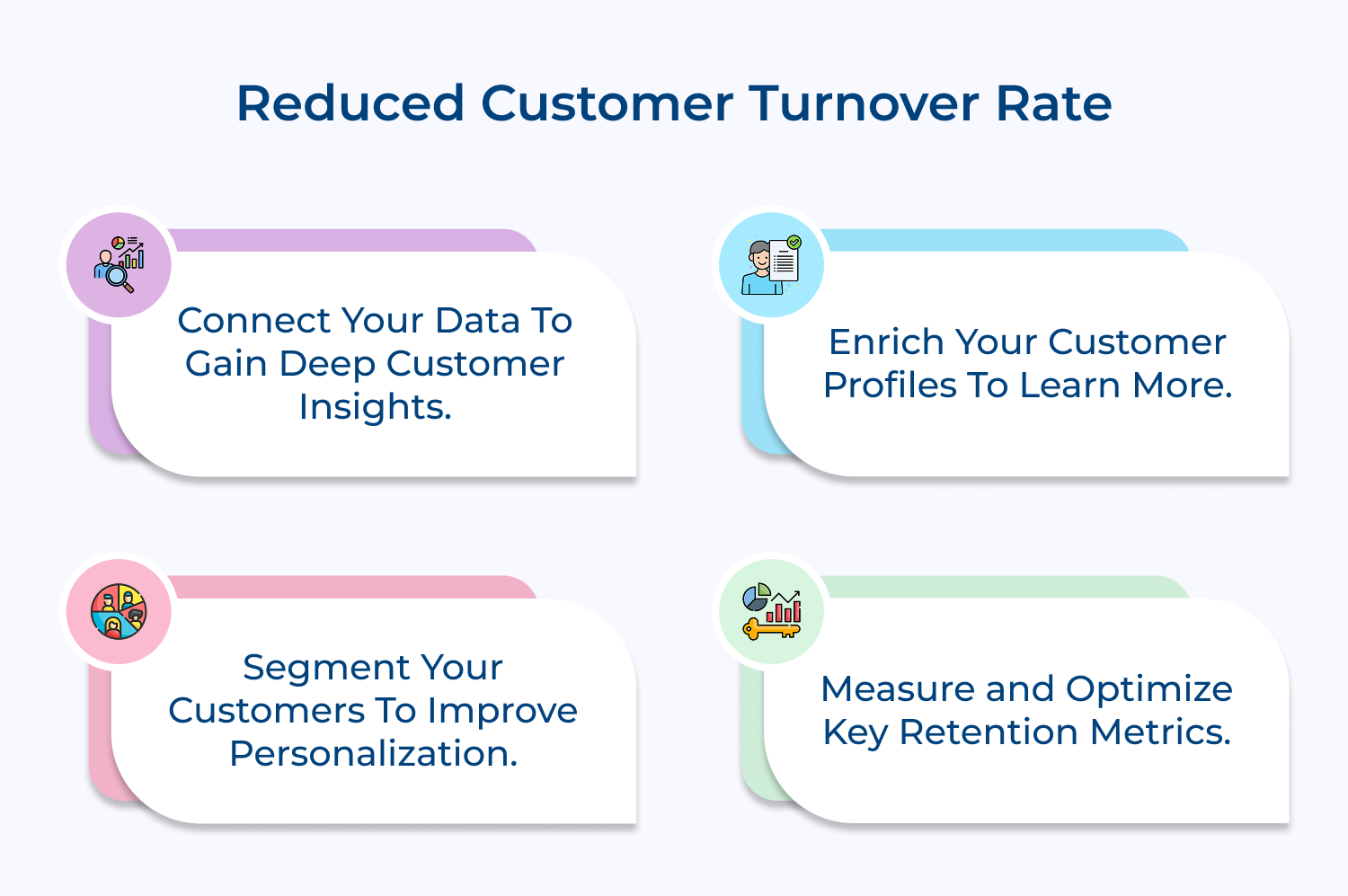 Reduced Customer Turnover Rate

Connect Your Data To Gain Deep Customer Insights.

Enrich Your Customer Profiles To Learn More.

Segment Your Customers To Improve Personalization.

Measure and Optimize Key Retention Metrics.